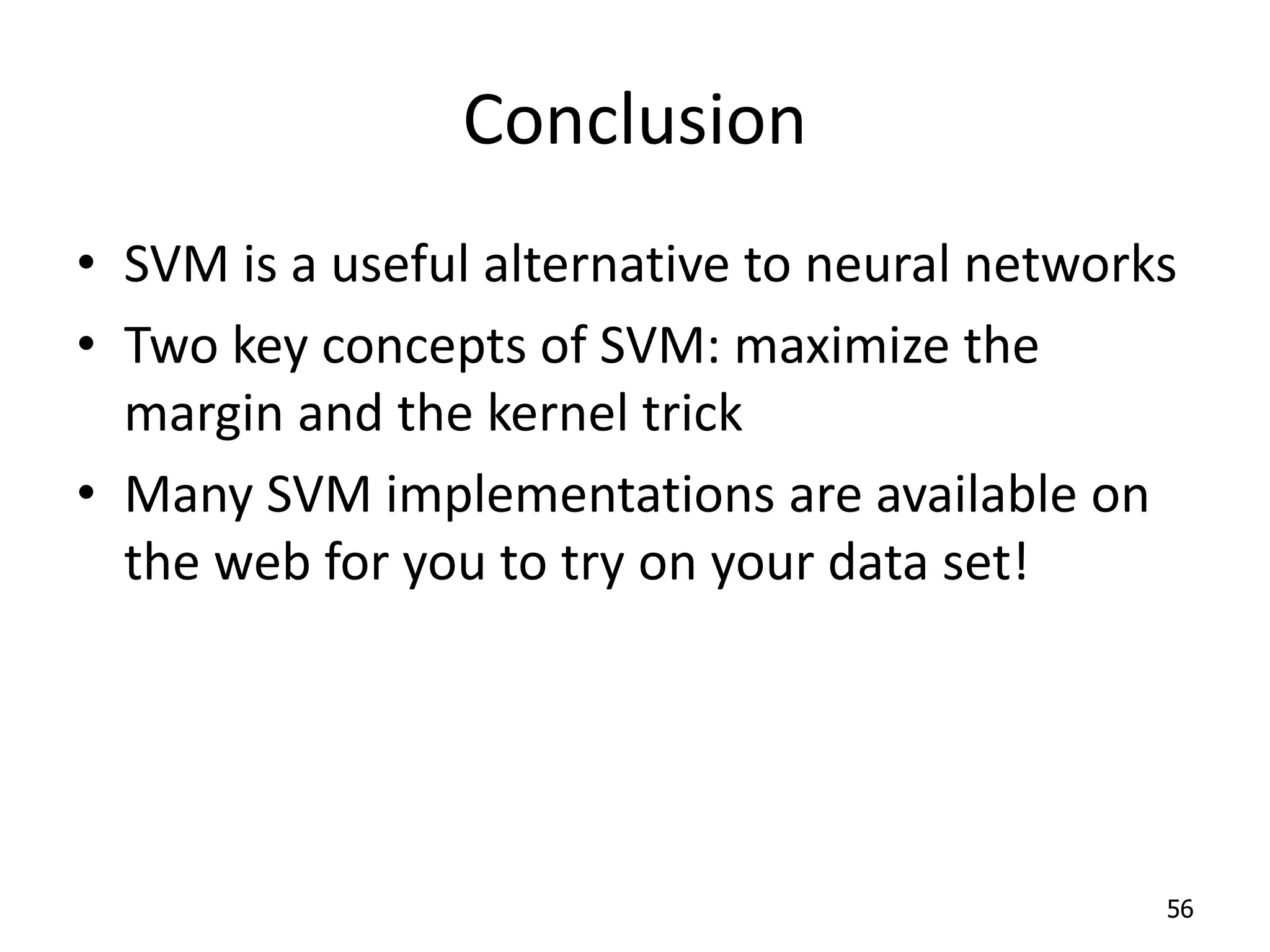 Conclusion

• SVM is a useful alternative to neural networks
• Two key concepts of SVM: maximize the margin and the kernel trick
• Many SVM implementations are available on the web for you to try on your data set!

56